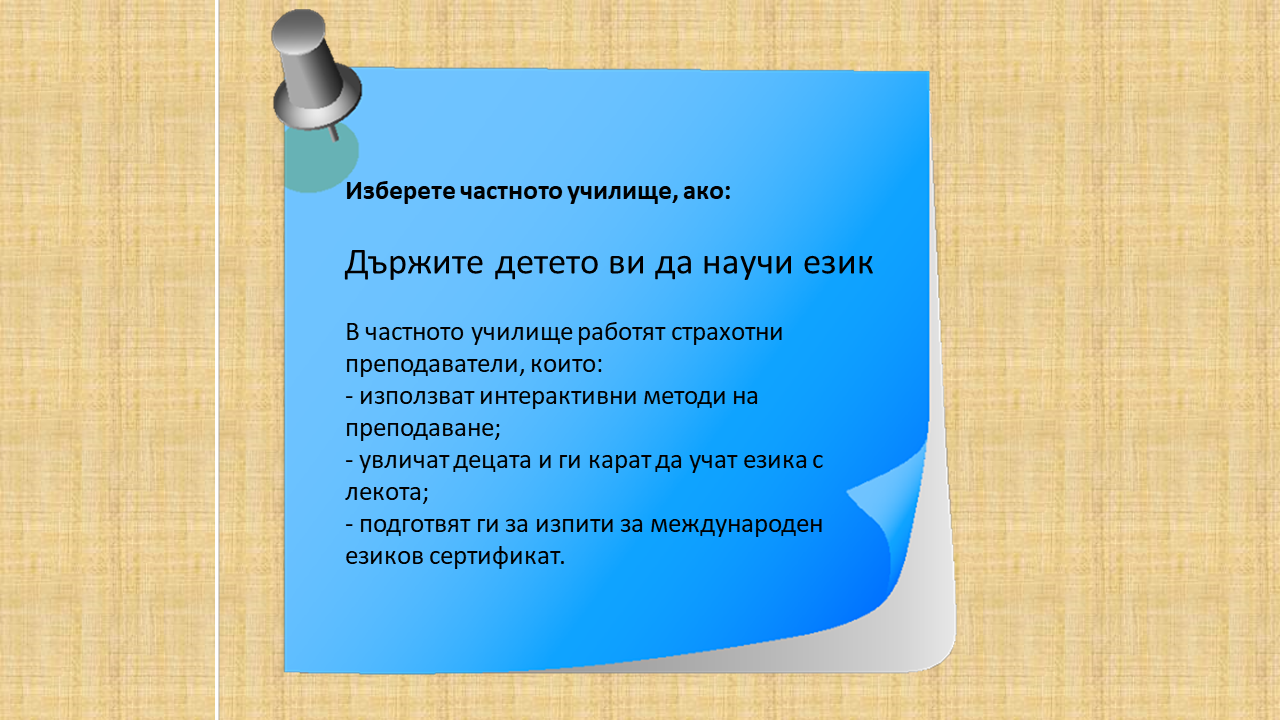 Изберете частното училище, ако:

Държите детето ви да научи език

В частното училище работят страхотни преподаватели, които:
- използват интерактивни методи на преподаване;
- увличат децата и ги карат да учат езика с лекота;
- подготвят ги за изпити за международен езиков сертификат.